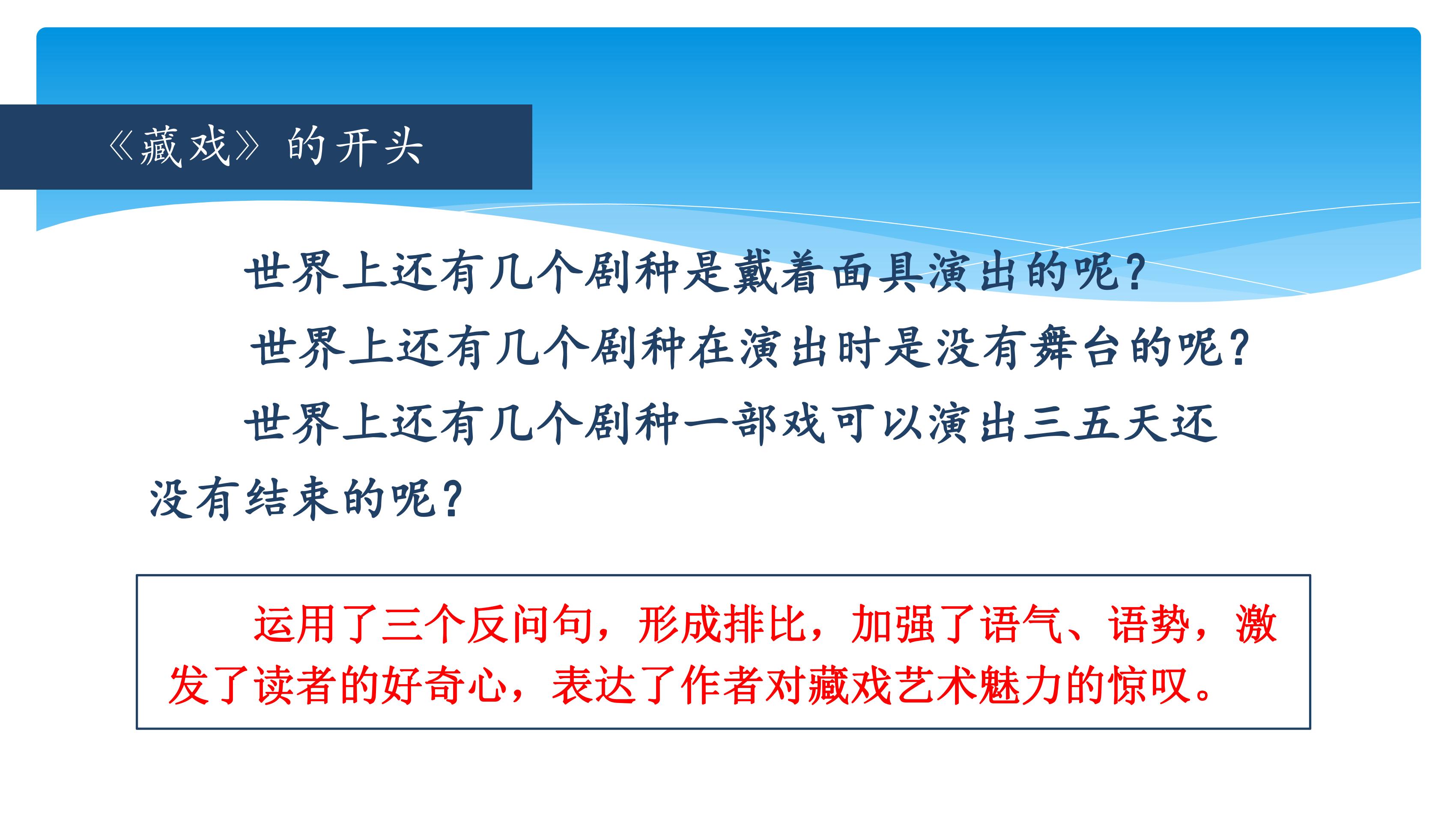 《藏戏》的开头

世界上还有几个剧种是戴着面具演出的呢？

世界上还有几个剧种在演出时是没有舞台的呢？

世界上还有几个剧种一部戏可以演出三五天还没有结束的呢？

运用了三个反问句，形成排比，加强了语气、语势，激发了读者的好奇心，表达了作者对藏戏艺术魅力的惊叹。